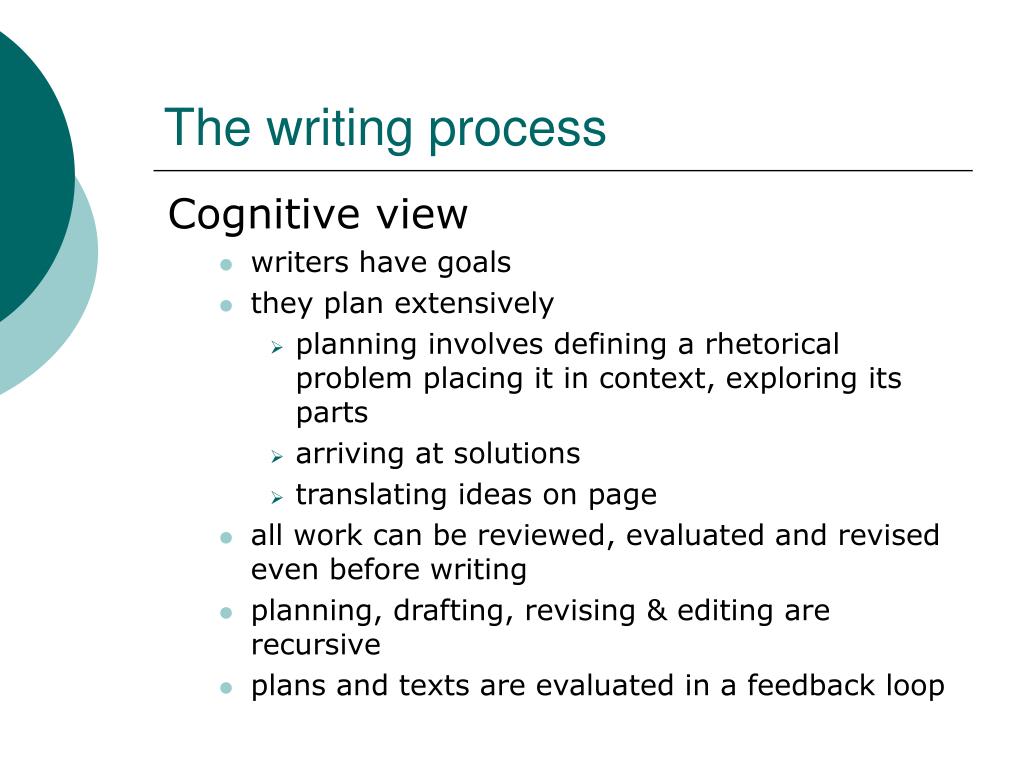 The writing process

Cognitive view

- writers have goals
- they plan extensively
  - planning involves defining a rhetorical problem placing it in context, exploring its parts
  - arriving at solutions
  - translating ideas on page
- all work can be reviewed, evaluated and revised even before writing
- planning, drafting, revising & editing are recursive
- plans and texts are evaluated in a feedback loop